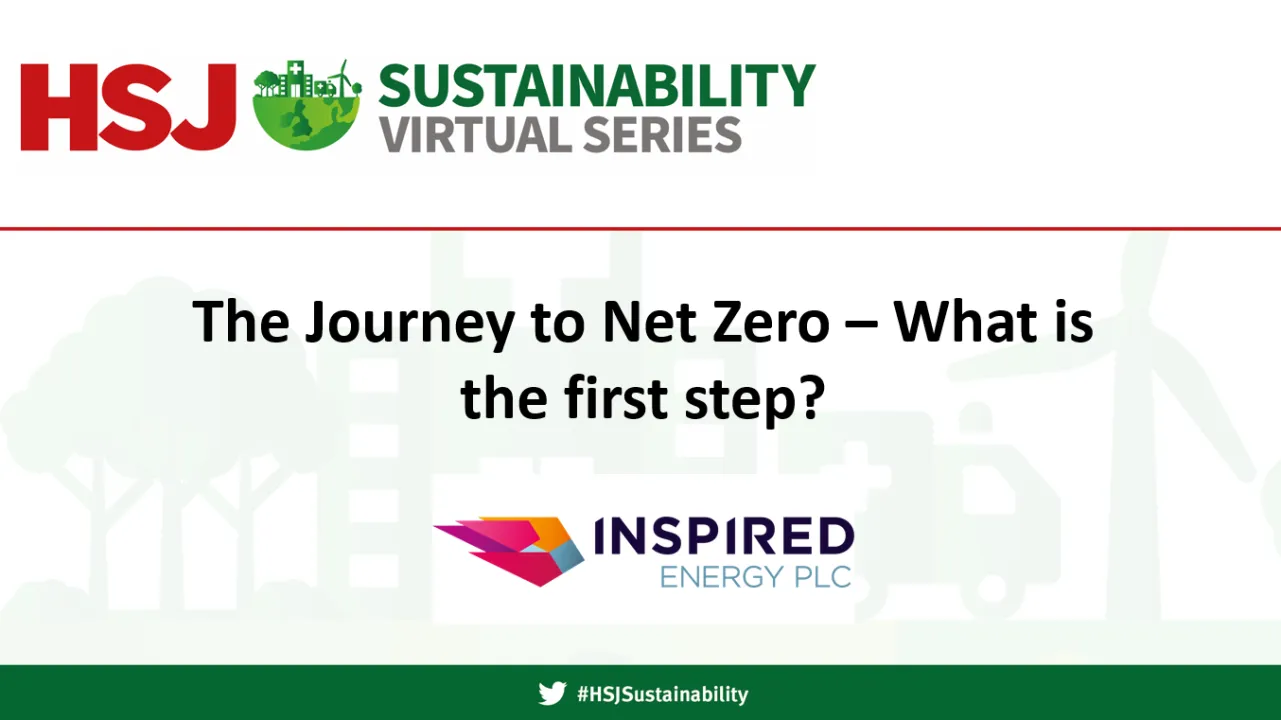 HSJ SUSTAINABILITY VIRTUAL SERIES

The Journey to Net Zero – What is the first step?

INSPIRED ENERGY PLC

#HSJSustainability